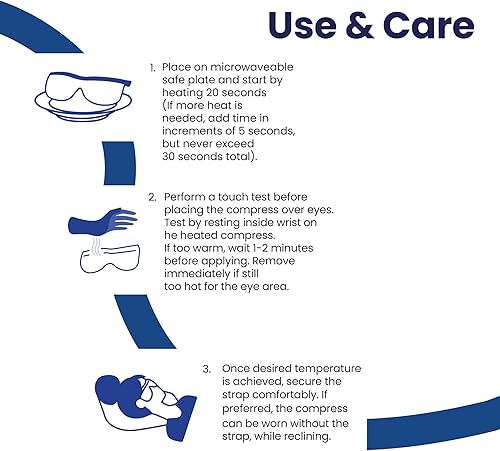 Use & Care

1. Place on microwaveable safe plate and start by heating 20 seconds (If more heat is needed, add time in increments of 5 seconds, but never exceed 30 seconds total).

2. Perform a touch test before placing the compress over eyes. Test by resting inside wrist on he heated compress. If too warm, wait 1-2 minutes before applying. Remove immediately if still too hot for the eye area.

3. Once desired temperature is achieved, secure the strap comfortably. If preferred, the compress can be worn without the strap, while reclining.